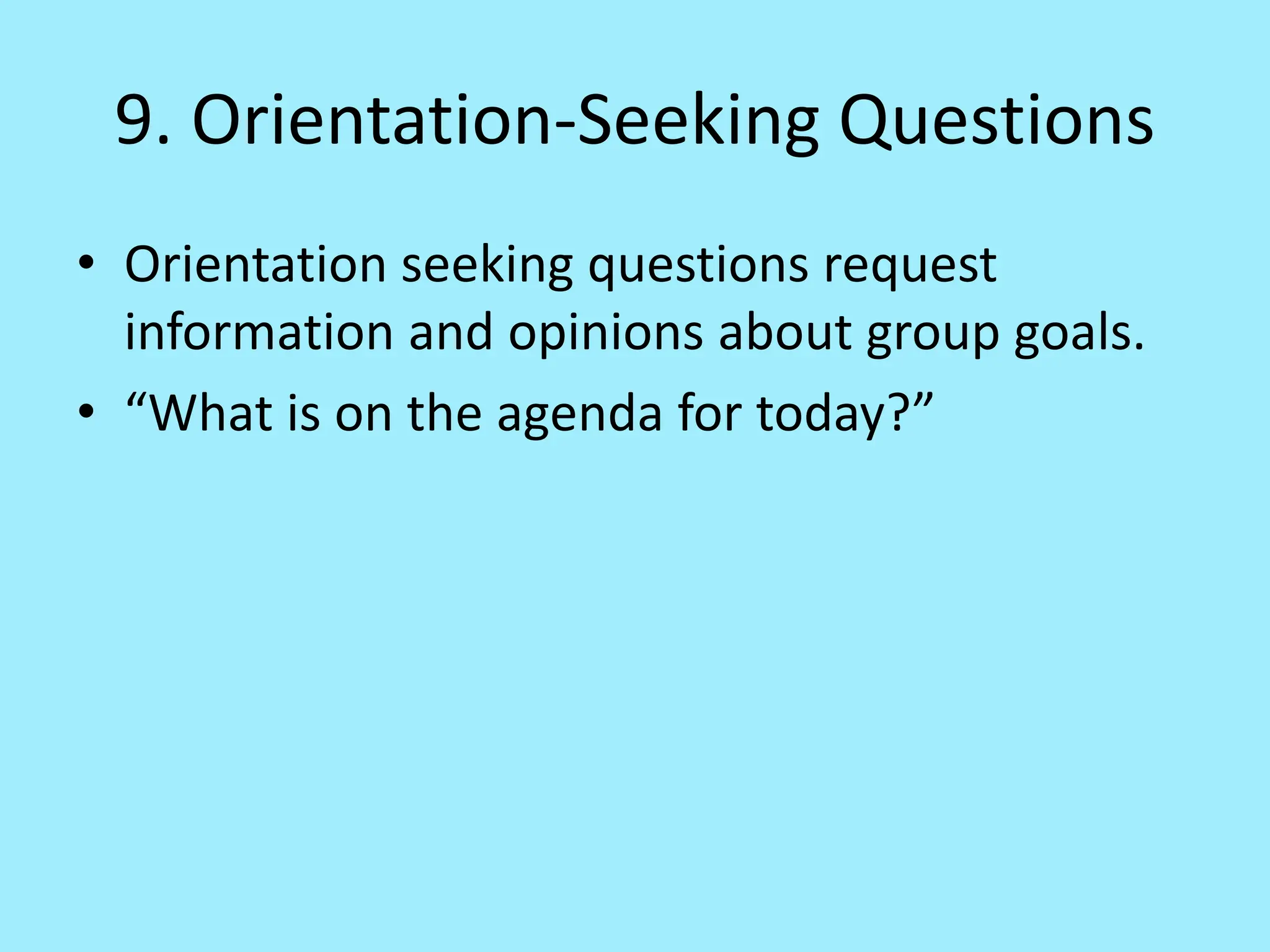 9. Orientation-Seeking Questions

• Orientation seeking questions request information and opinions about group goals.
• “What is on the agenda for today?”